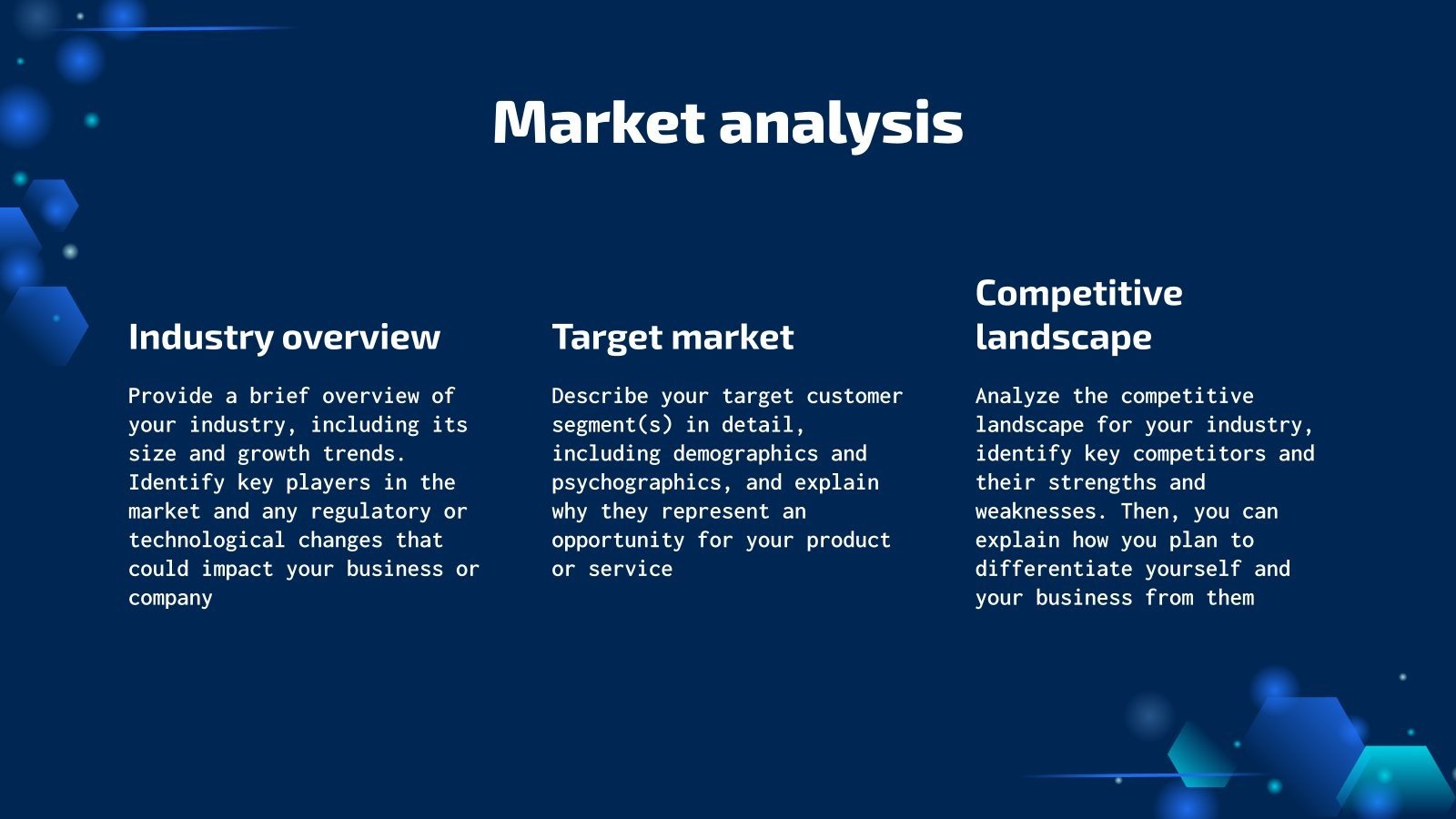 Market analysis

Industry overview

Provide a brief overview of your industry, including its size and growth trends. Identify key players in the market and any regulatory or technological changes that could impact your business or company

Target market

Describe your target customer segment(s) in detail, including demographics and psychographics, and explain why they represent an opportunity for your product or service

Competitive landscape

Analyze the competitive landscape for your industry, identify key competitors and their strengths and weaknesses. Then, you can explain how you plan to differentiate yourself and your business from them